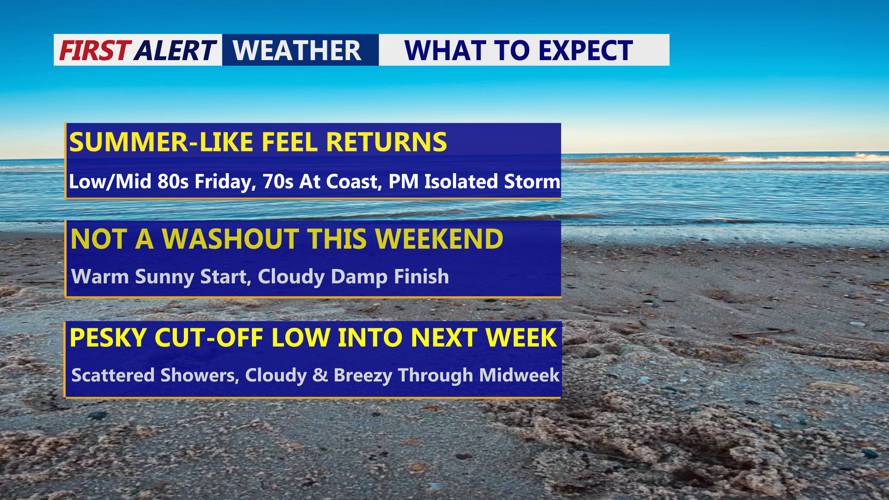 FIRST ALERT WEATHER WHAT TO EXPECT

SUMMER-LIKE FEEL RETURNS

Low/Mid 80s Friday, 70s At Coast, PM Isolated Storm

NOT A WASHOUT THIS WEEKEND

Warm Sunny Start, Cloudy Damp Finish

PESKY CUT-OFF LOW INTO NEXT WEEK

Scattered Showers, Cloudy & Breezy Through Midweek